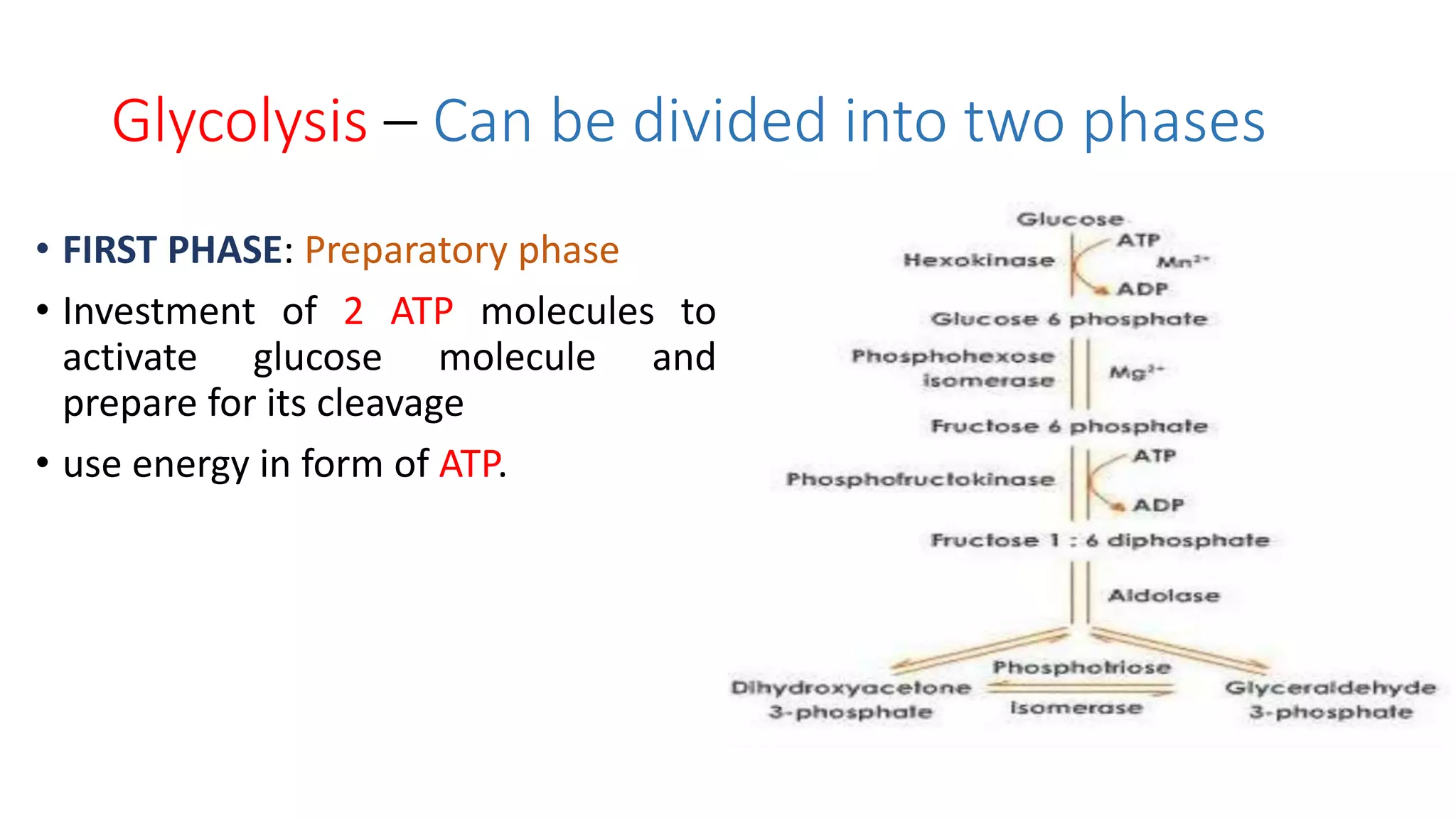 Glycolysis – Can be divided into two phases

• FIRST PHASE: Preparatory phase

• Investment of 2 ATP molecules to activate glucose molecule and prepare for its cleavage

• use energy in form of ATP.

Glucose
Hexokinase
ATP
$Mn^{2+}$
ADP
Glucose 6 phosphate
Phosphohexose isomerase
$Mg^{2+}$
Fructose 6 phosphate
Phosphofructokinase
ATP
ADP
Fructose 1 : 6 diphosphate
Aldolase
Dihydroxyacetone 3-phosphate
Phosphotriose isomerase
Glyceraldehyde 3-phosphate